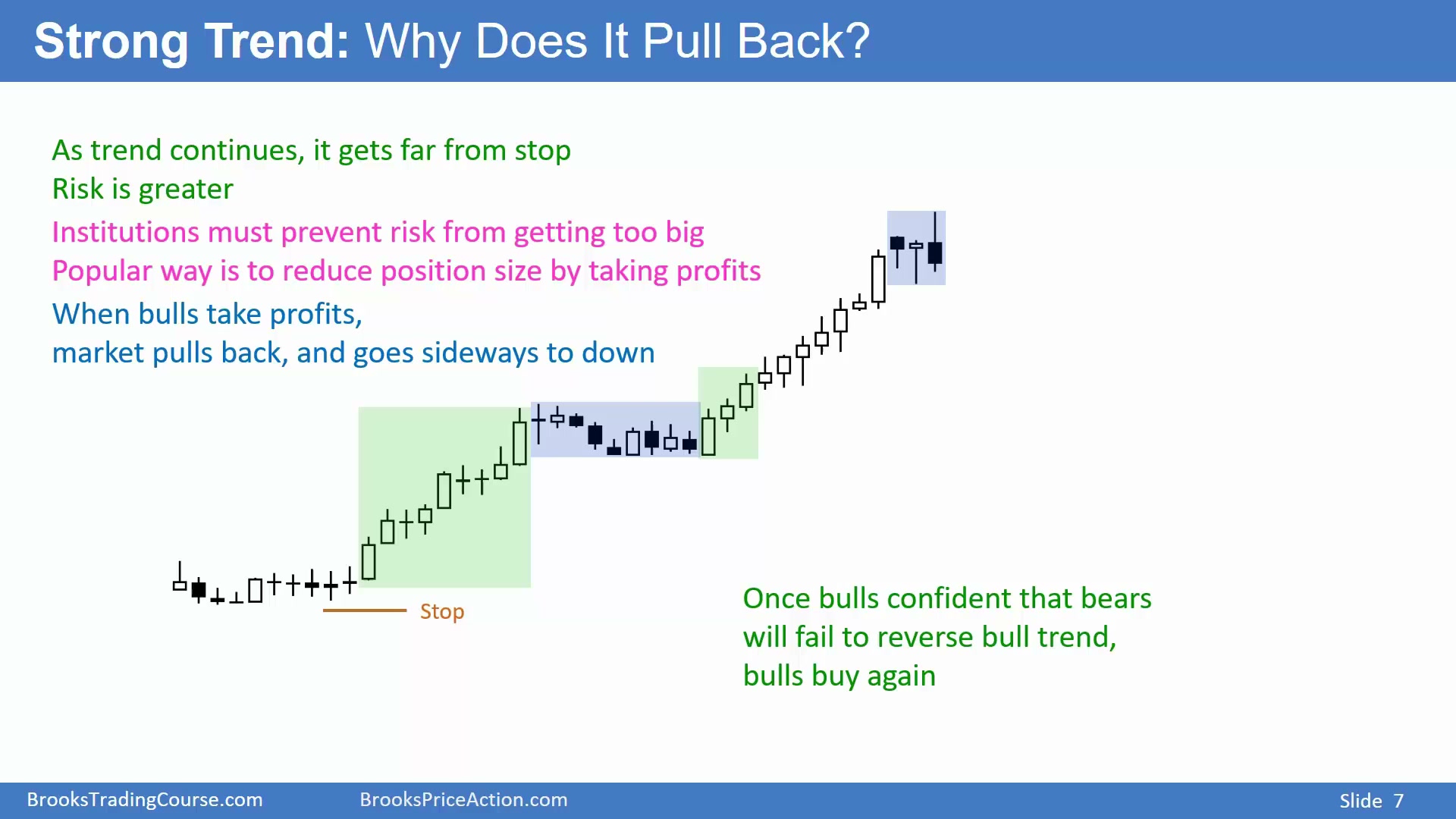 Strong Trend: Why Does It Pull Back?

As trend continues, it gets far from stop
Risk is greater

Institutions must prevent risk from getting too big
Popular way is to reduce position size by taking profits

When bulls take profits,
market pulls back, and goes sideways to down

Stop

Once bulls confident that bears will fail to reverse bull trend, bulls buy again

BrooksTradingCourse.com BrooksPriceAction.com Slide 7